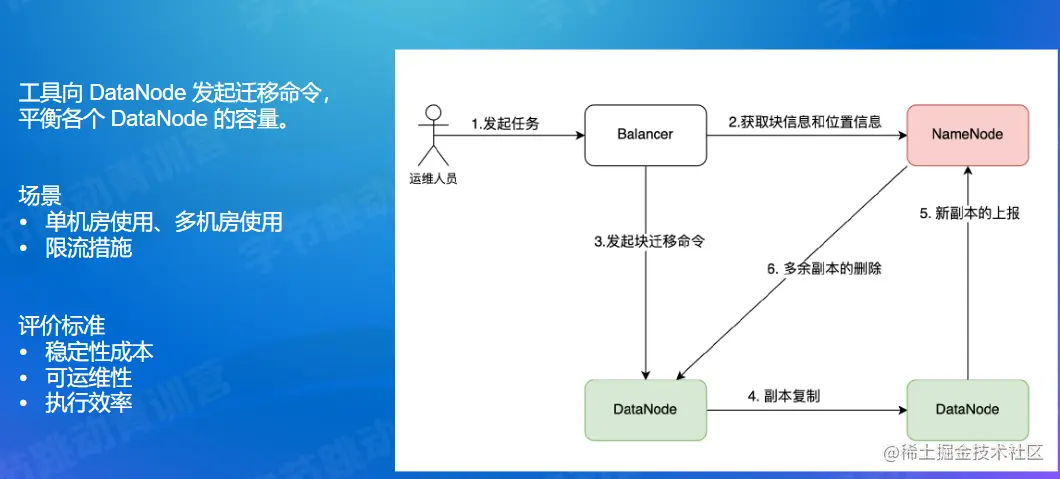 工具向 DataNode 发起迁移命令，平衡各个 DataNode 的容量。

场景
• 单机房使用、多机房使用
• 限流措施

评价标准
• 稳定性成本
• 可运维性
• 执行效率

运维人员

1.发起任务

Balancer

2.获取块信息和位置信息

NameNode

3.发起块迁移命令

6. 多余副本的删除

5. 新副本的上报

DataNode

4. 副本复制

DataNode

@稀土掘金技术社区